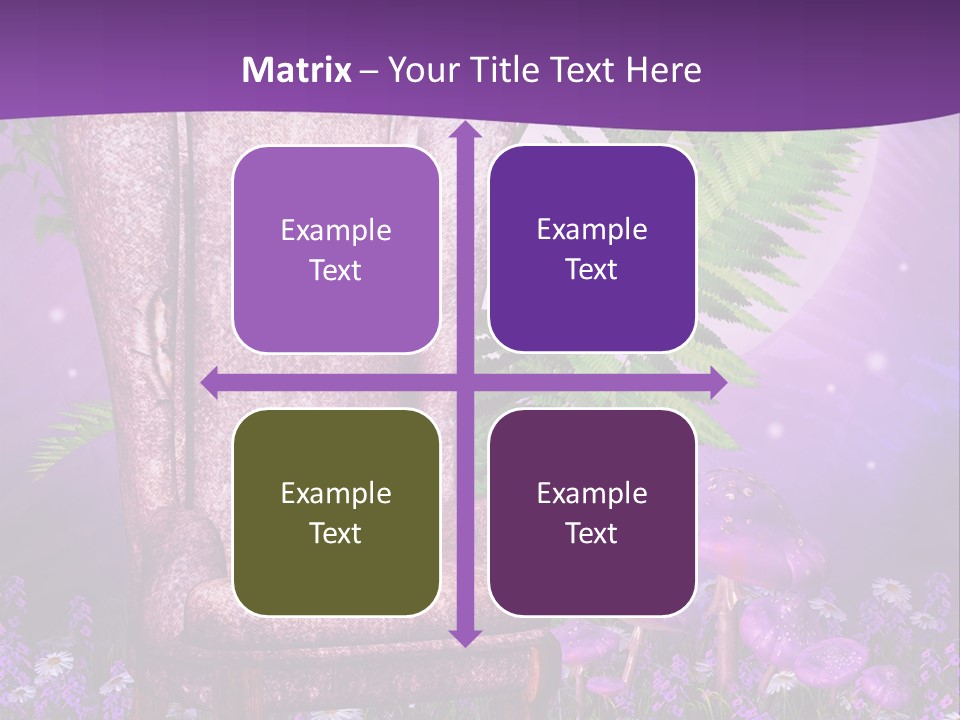 Matrix – Your Title Text Here

Example Text

Example Text

Example Text

Example Text